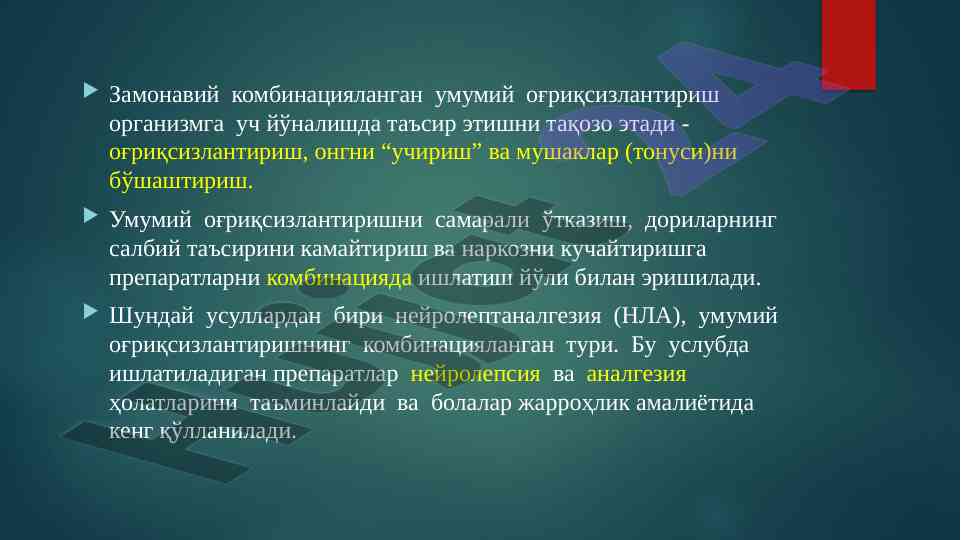 Замонавий комбинацияланган умумий оғриқсизлантириш организмга уч йўналишда таъсир этишни тақозо этади - оғриқсизлантириш, онгни “учириш” ва мушаклар (тонуси)ни бўшаштириш.

Умумий оғриқсизлантиришни самарали ўтказиш, дориларнинг салбий таъсирини камайтириш ва наркозни кучайтиришга препаратларни комбинацияда ишлатиш йўли билан эришилади.

Шундай усуллардан бири нейролептаналгезия (НЛА), умумий оғриқсизлантиришнинг комбинацияланган тури. Бу услубда ишлатиладиган препаратлар нейролепсия ва аналгезия ҳолатларини таъминлайди ва болалар жарроҳлик амалиётида кенг қўлланилади.